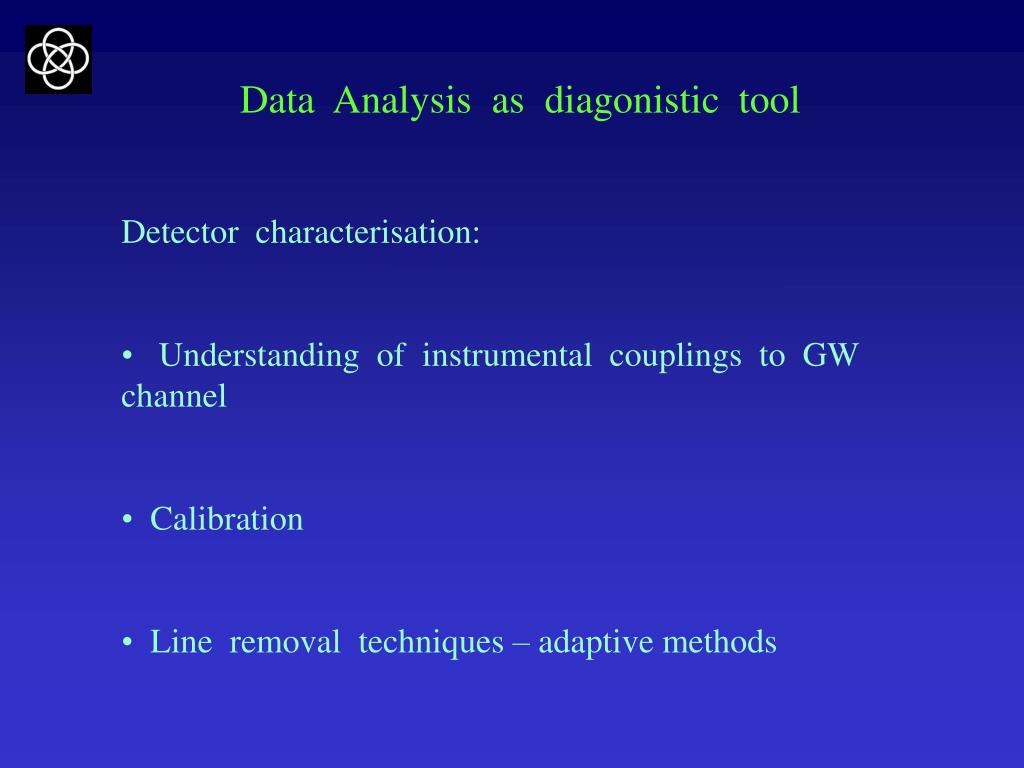 Data Analysis as diagonistic tool

Detector characterisation:

• Understanding of instrumental couplings to GW channel

• Calibration

• Line removal techniques – adaptive methods